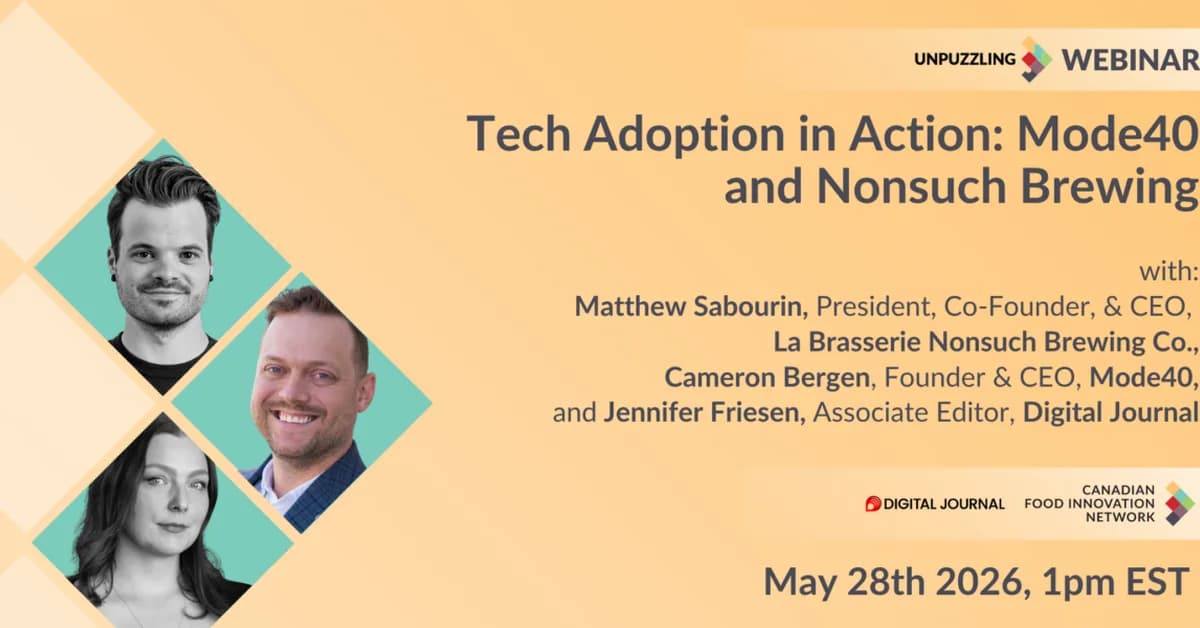 UNPUZZLING WEBINAR

Tech Adoption in Action: Mode40 and Nonsuch Brewing

with:
Matthew Sabourin, President, Co-Founder, & CEO, La Brasserie Nonsuch Brewing Co., Cameron Bergen, Founder & CEO, Mode40, and Jennifer Friesen, Associate Editor, Digital Journal

DIGITAL JOURNAL

CANADIAN FOOD INNOVATION NETWORK

May 28th 2026, 1pm EST